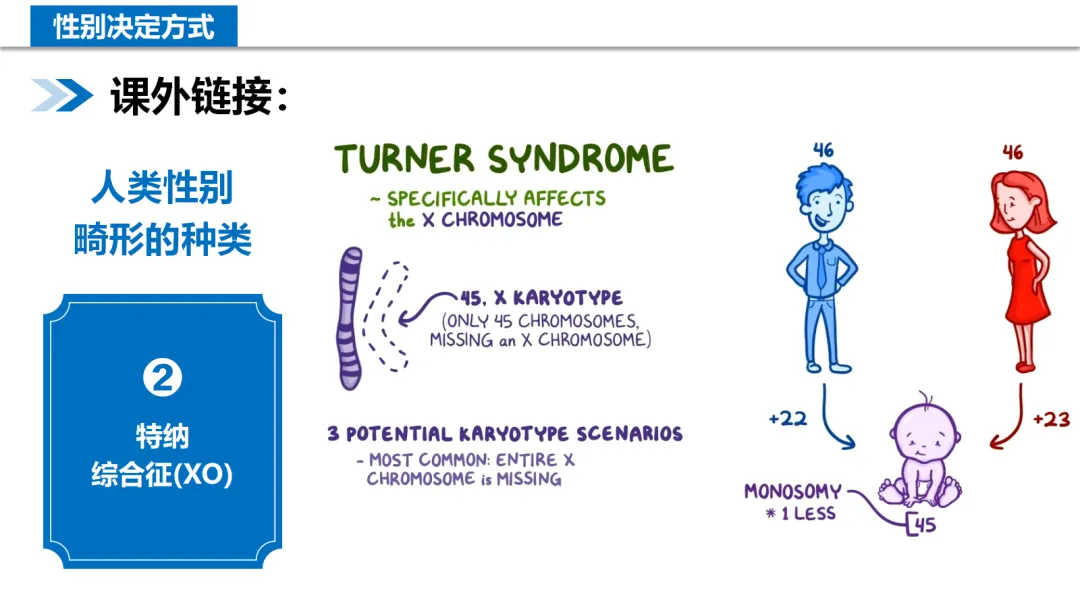 性别决定方式

课外链接：

人类性别
畸形的种类

②
特纳
综合征(XO)

TURNER SYNDROME
~ SPECIFICALLY AFFECTS the X CHROMOSOME

45, X KARYOTYPE
(ONLY 45 CHROMOSOMES, MISSING an X CHROMOSOME)

3 POTENTIAL KARYOTYPE SCENARIOS
- MOST COMMON: ENTIRE X CHROMOSOME is MISSING

46
46
+22
+23
MONOSOMY
* 1 LESS
45